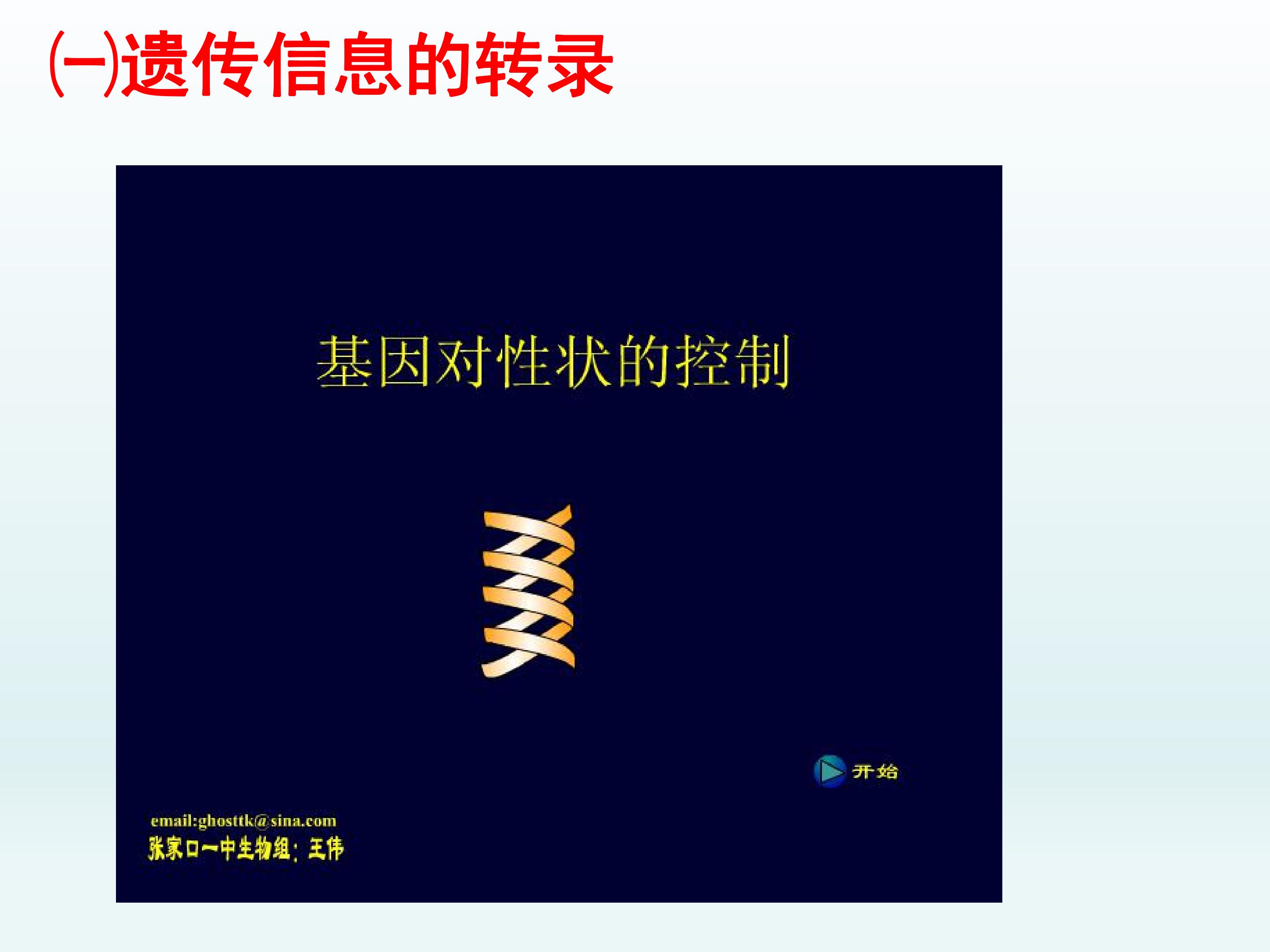 ㈠遗传信息的转录

基因对性状的控制

开始

email:ghosttk@sina.com
张家口一中生物组：王伟